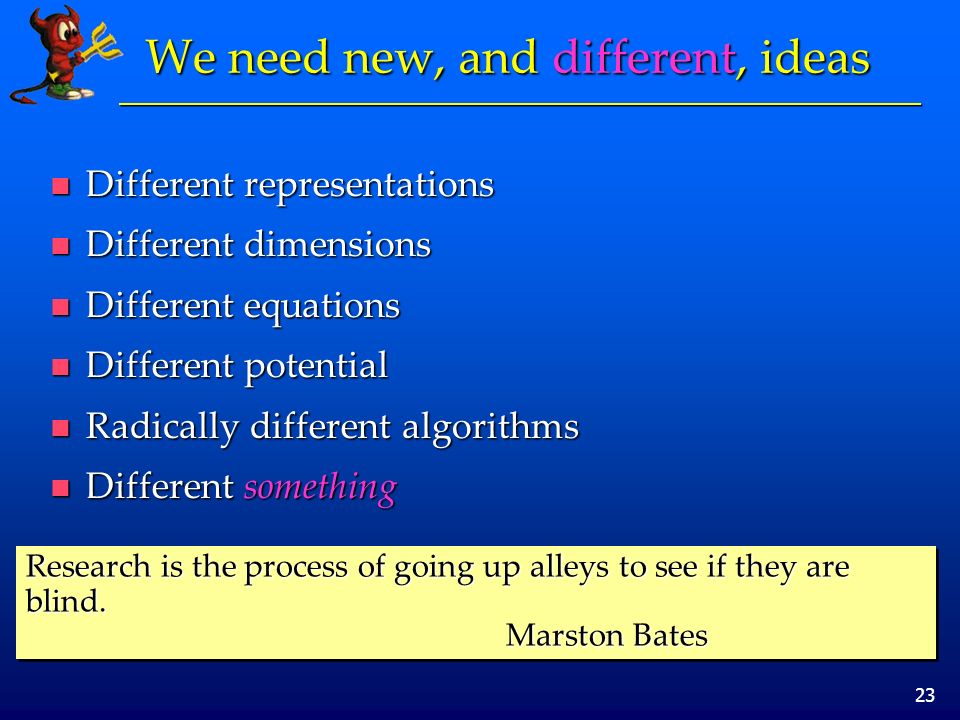 We need new, and different, ideas

- Different representations
- Different dimensions
- Different equations
- Different potential
- Radically different algorithms
- Different something

Research is the process of going up alleys to see if they are blind.
Marston Bates

23